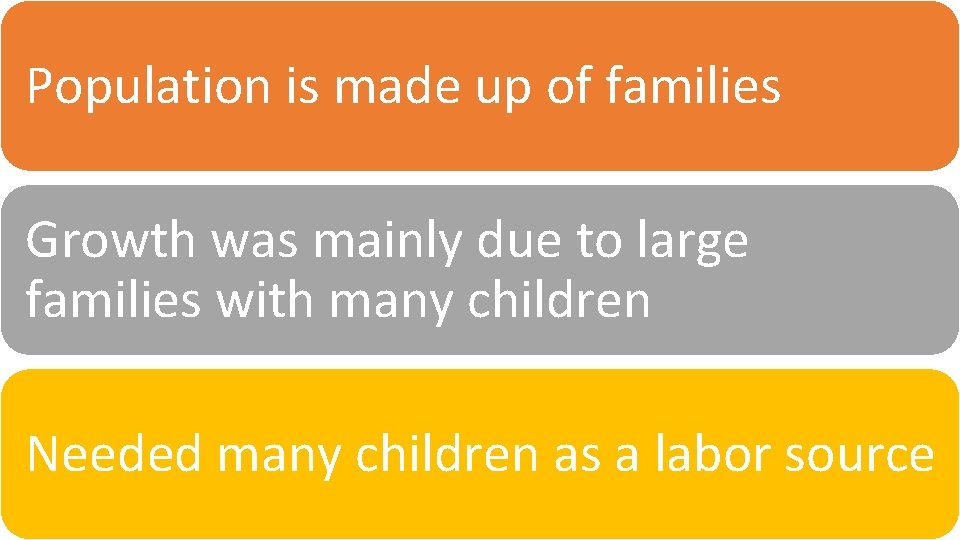 Population is made up of families

Growth was mainly due to large families with many children

Needed many children as a labor source